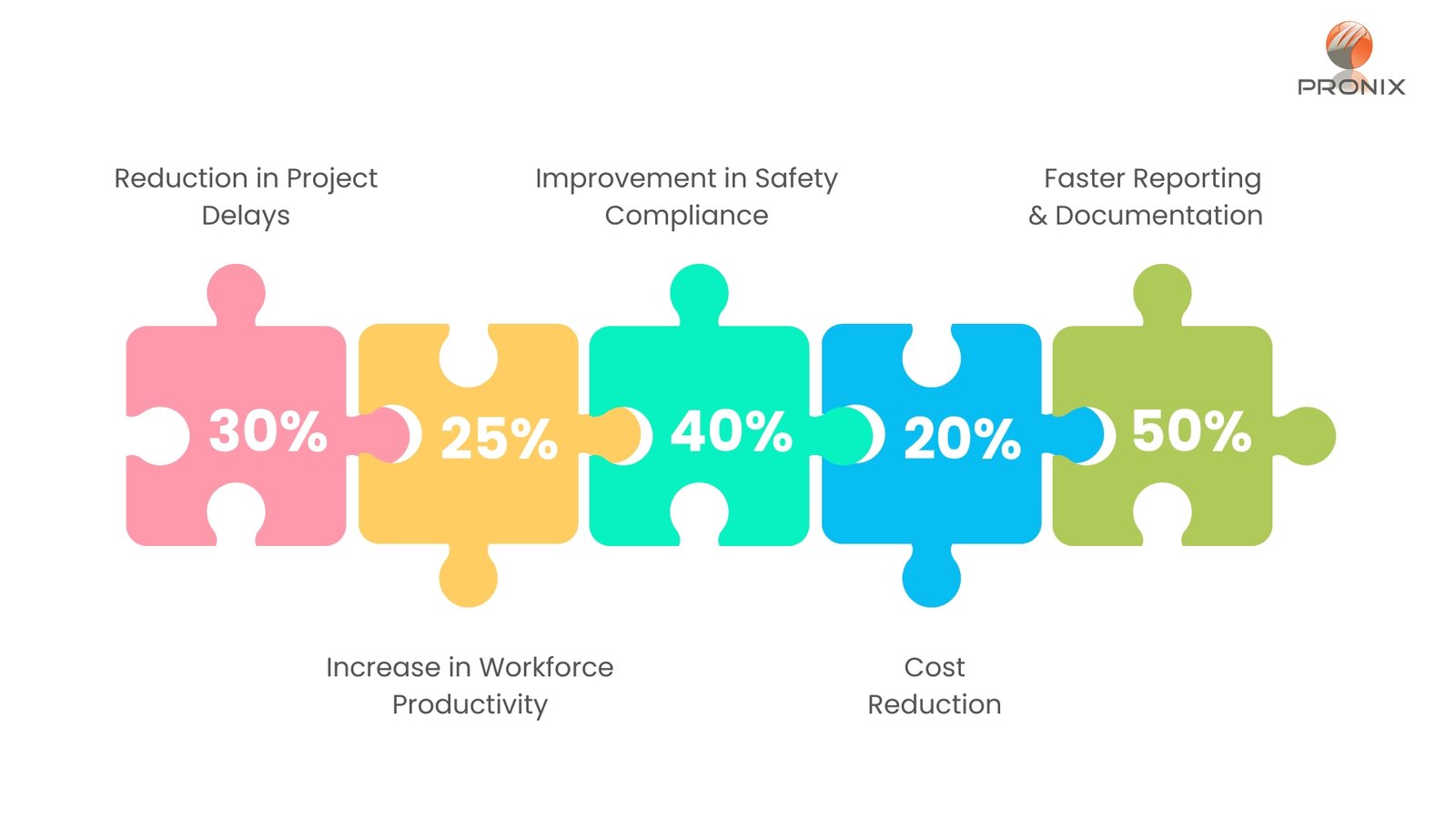 PRONIX

Reduction in Project Delays

Improvement in Safety Compliance

Faster Reporting & Documentation

30%

25%

40%

20%

50%

Increase in Workforce Productivity

Cost Reduction